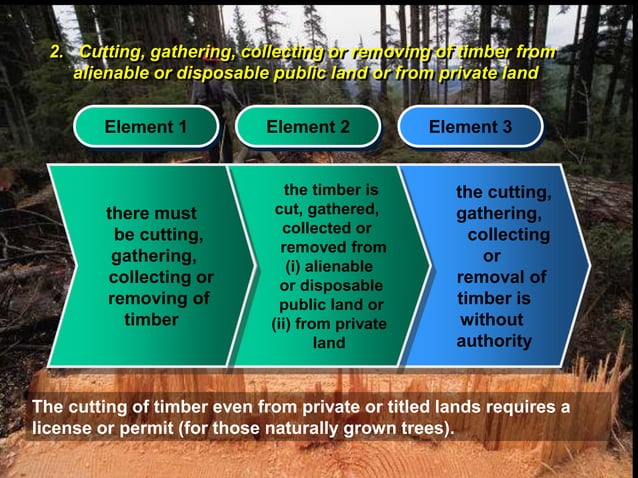 2. Cutting, gathering, collecting or removing of timber from alienable or disposable public land or from private land

Element 1

Element 2

Element 3

there must be cutting, gathering, collecting or removing of timber

the timber is cut, gathered, collected or removed from (i) alienable or disposable public land or (ii) from private land

the cutting, gathering, collecting or removal of timber is without authority

The cutting of timber even from private or titled lands requires a license or permit (for those naturally grown trees).